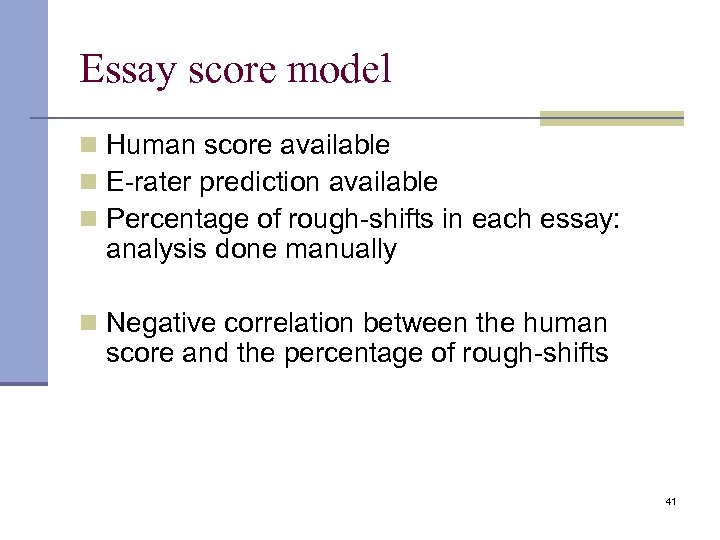 Essay score model

Human score available
E-rater prediction available
Percentage of rough-shifts in each essay: analysis done manually

Negative correlation between the human score and the percentage of rough-shifts

41